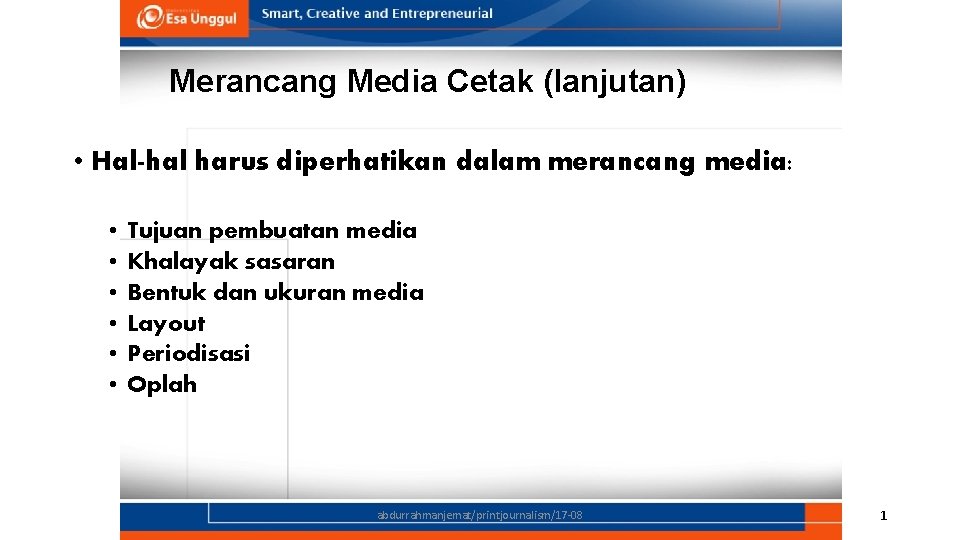 Esa Unggul
Smart, Creative and Entrepreneurial

Merancang Media Cetak (lanjutan)

• Hal-hal harus diperhatikan dalam merancang media:

• Tujuan pembuatan media
• Khalayak sasaran
• Bentuk dan ukuran media
• Layout
• Periodisasi
• Oplah

abdurrahmanjemat/printjournalism/17-08

1